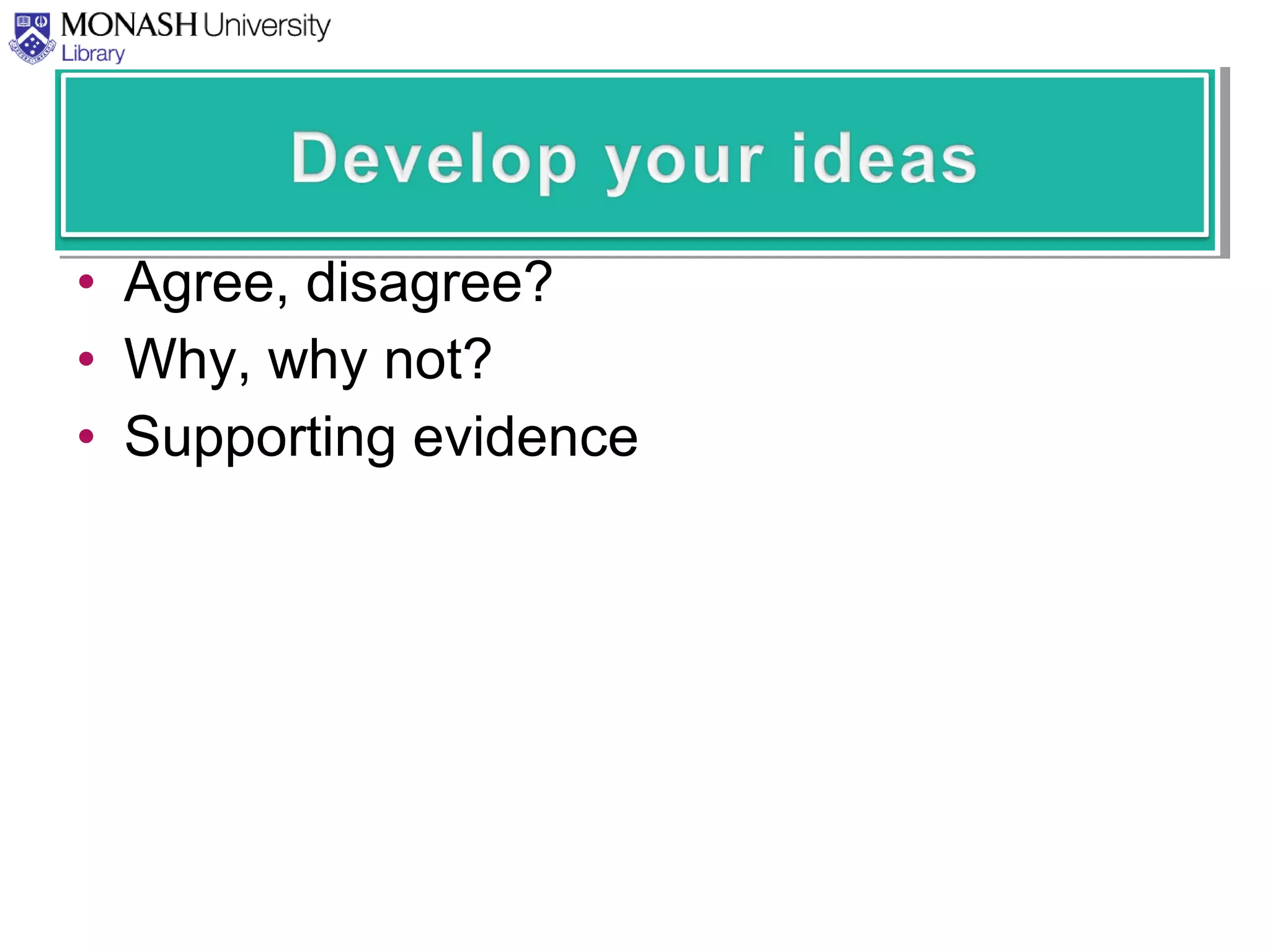 MONASH University
Library

Develop your ideas

• Agree, disagree?
• Why, why not?
• Supporting evidence